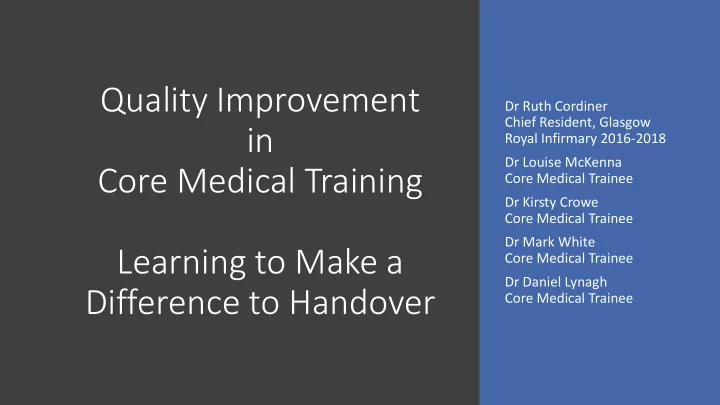 Quality Improvement
in
Core Medical Training

Learning to Make a Difference to Handover

Dr Ruth Cordiner
Chief Resident, Glasgow Royal Infirmary 2016-2018

Dr Louise McKenna
Core Medical Trainee

Dr Kirsty Crowe
Core Medical Trainee

Dr Mark White
Core Medical Trainee

Dr Daniel Lynagh
Core Medical Trainee